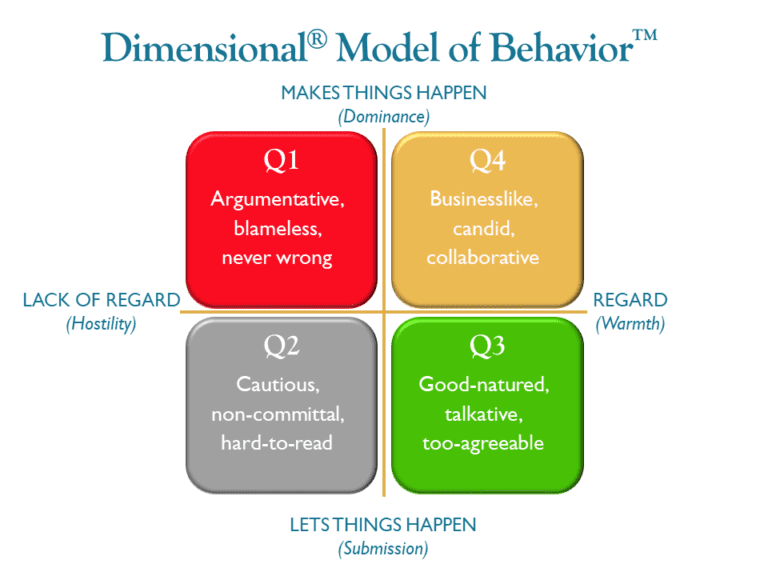 Dimensional® Model of Behavior™

MAKES THINGS HAPPEN
(Dominance)

Q1
Argumentative, blameless, never wrong

Q4
Businesslike, candid, collaborative

LACK OF REGARD
(Hostility)

REGARD
(Warmth)

Q2
Cautious, non-committal, hard-to-read

Q3
Good-natured, talkative, too-agreeable

LETS THINGS HAPPEN
(Submission)